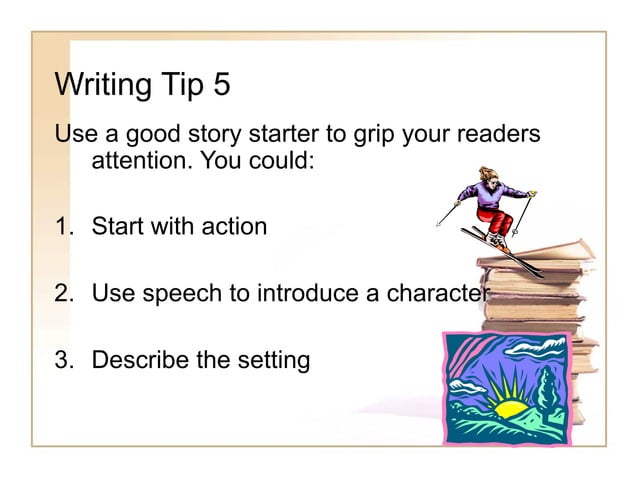 Writing Tip 5

Use a good story starter to grip your readers attention. You could:

1. Start with action

2. Use speech to introduce a character

3. Describe the setting